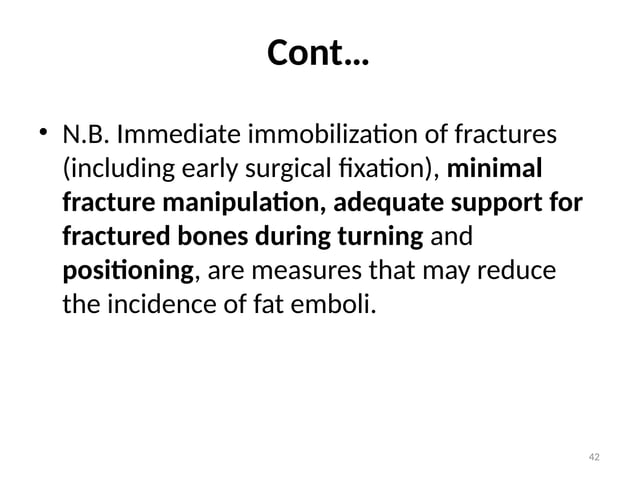 Cont…

• N.B. Immediate immobilization of fractures (including early surgical fixation), minimal fracture manipulation, adequate support for fractured bones during turning and positioning, are measures that may reduce the incidence of fat emboli.

42